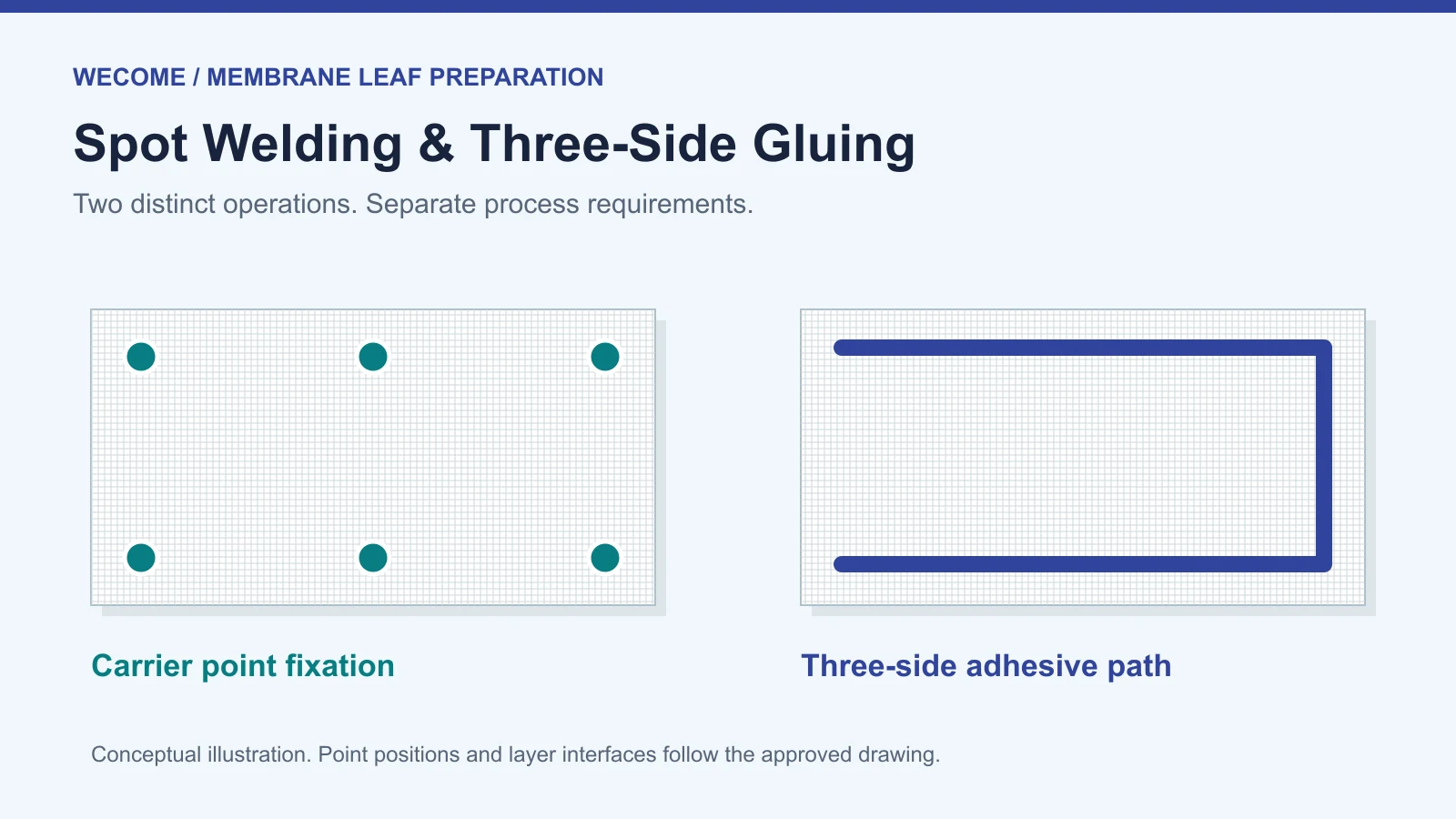 WECOME / MEMBRANE LEAF PREPARATION

Spot Welding & Three-Side Gluing

Two distinct operations. Separate process requirements.

Carrier point fixation

Three-side adhesive path

Conceptual illustration. Point positions and layer interfaces follow the approved drawing.